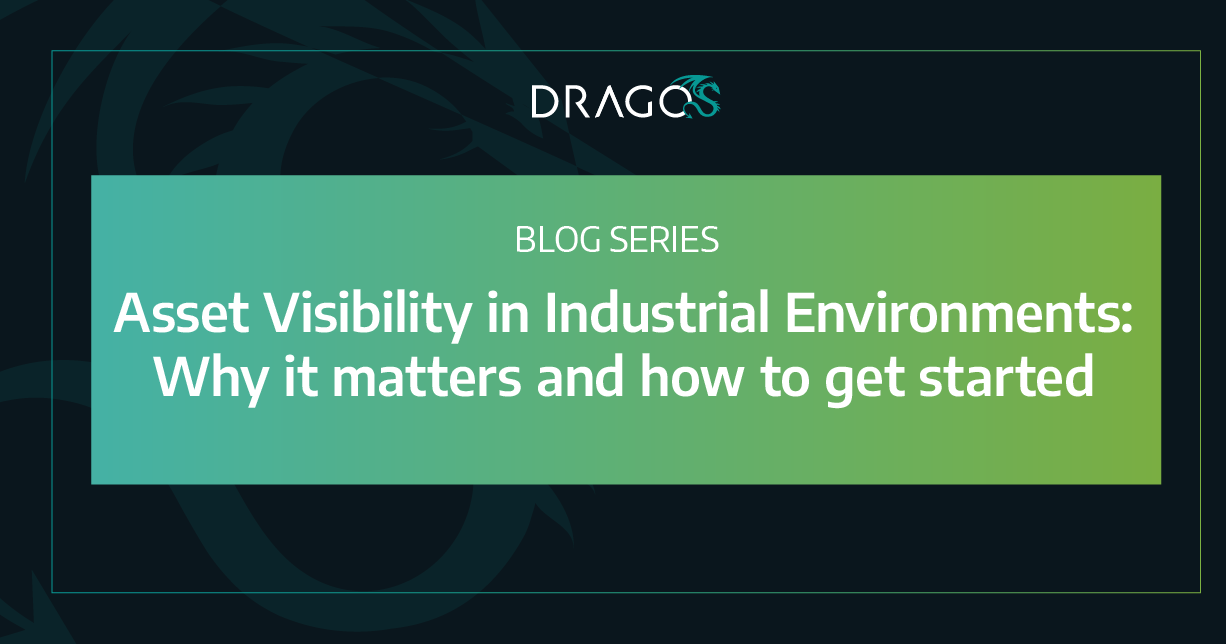 DRAGOS

BLOG SERIES

Asset Visibility in Industrial Environments: Why it matters and how to get started